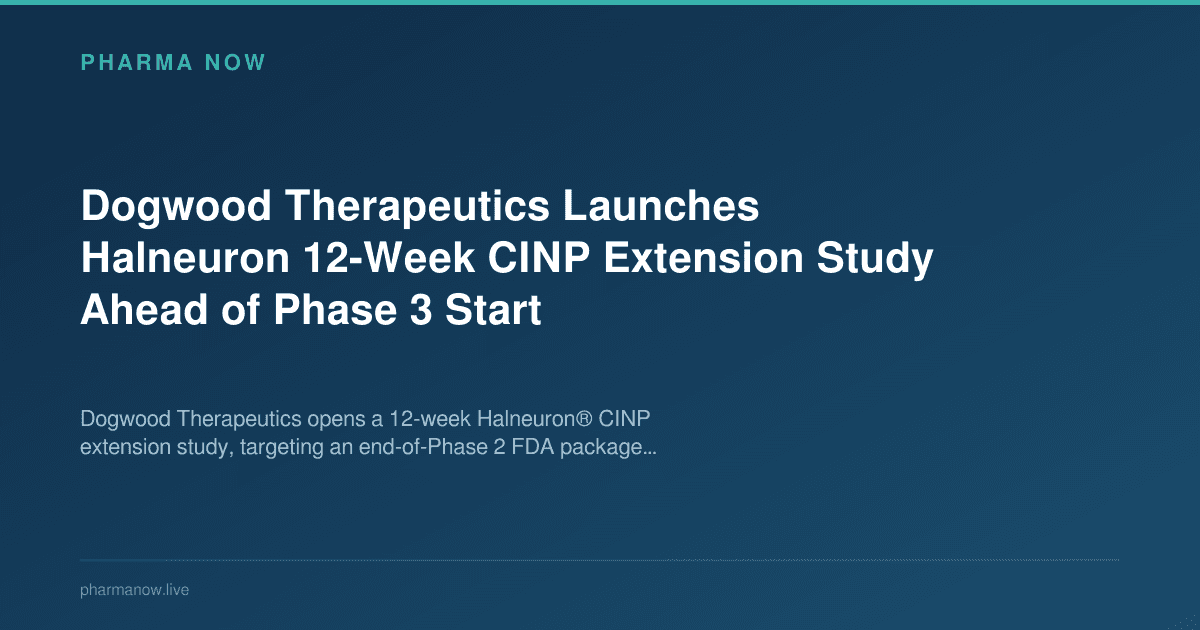 PHARMA NOW

Dogwood Therapeutics Launches Halneuron 12-Week CINP Extension Study Ahead of Phase 3 Start

Dogwood Therapeutics opens a 12-week Halneuron® CINP extension study, targeting an end-of-Phase 2 FDA package...

pharmanow.live